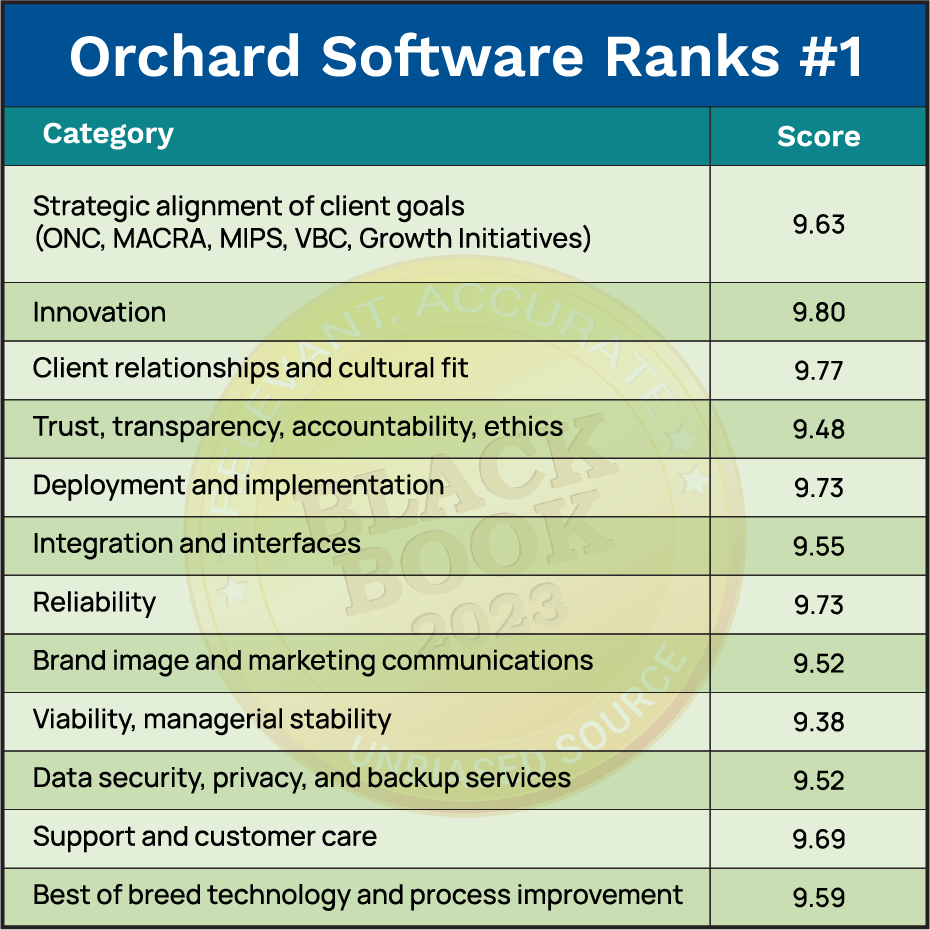 Orchard Software Ranks #1

| Category | Score |
|---|---|
| Strategic alignment of client goals (ONC, MACRA, MIPS, VBC, Growth Initiatives) | 9.63 |
| Innovation | 9.80 |
| Client relationships and cultural fit | 9.77 |
| Trust, transparency, accountability, ethics | 9.48 |
| Deployment and implementation | 9.73 |
| Integration and interfaces | 9.55 |
| Reliability | 9.73 |
| Brand image and marketing communications | 9.52 |
| Viability, managerial stability | 9.38 |
| Data security, privacy, and backup services | 9.52 |
| Support and customer care | 9.69 |
| Best of breed technology and process improvement | 9.59 |

RELEVANT. ACCURATE
BLACK BOOK
2023
UNBIASED SOURCE